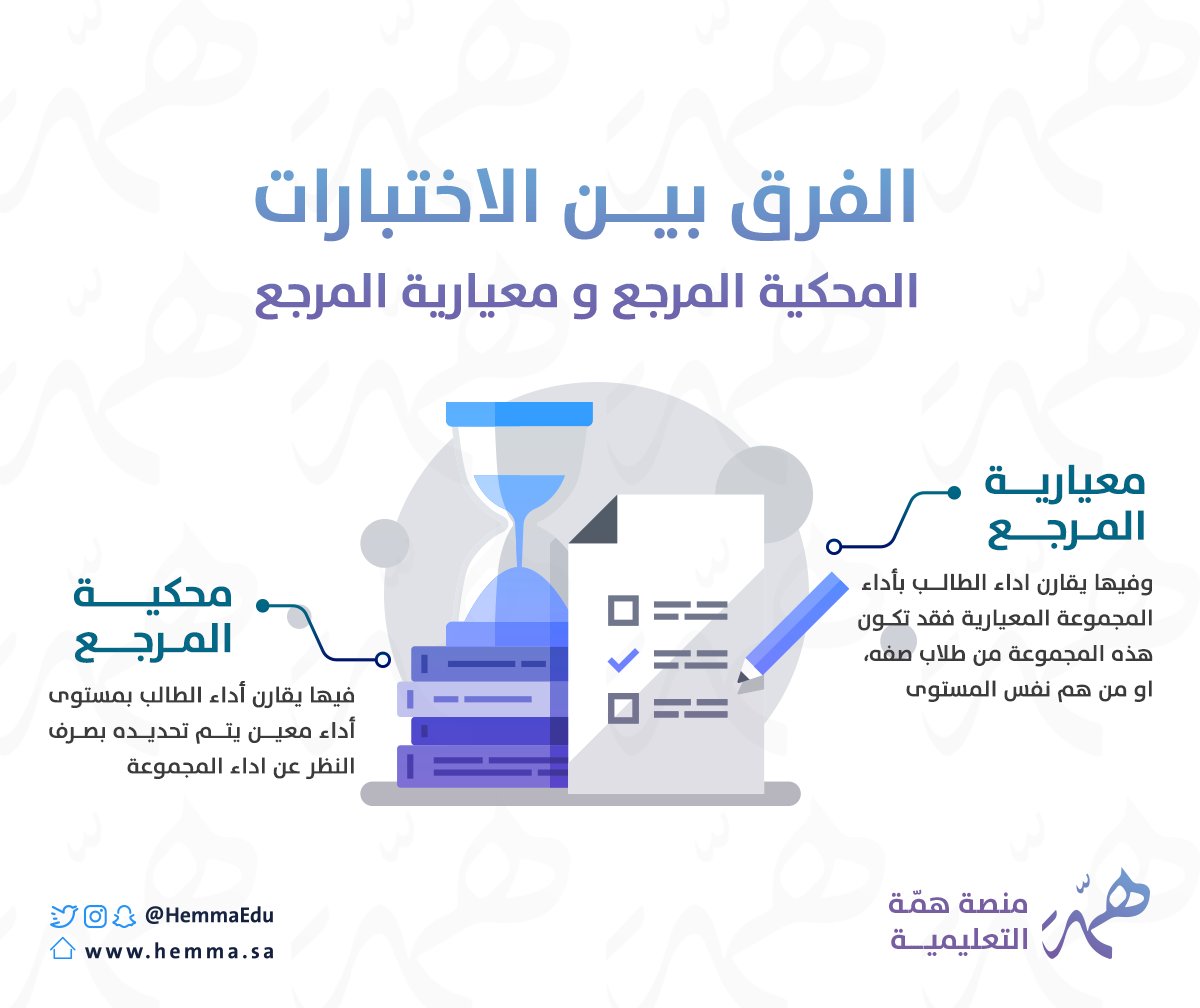 الفرق بين الاختبارات
المحكية المرجع و معيارية المرجع

معيارية المرجع

وفيها يقارن اداء الطالب بأداء المجموعة المعيارية فقد تكون هذه المجموعة من طلاب صفه، او من هم نفس المستوى

محكية المرجع

فيها يقارن أداء الطالب بمستوى أداء معين يتم تحديده بصرف النظر عن اداء المجموعة

@HemmaEdu
www.hemma.sa

منصة همّة التعليمية